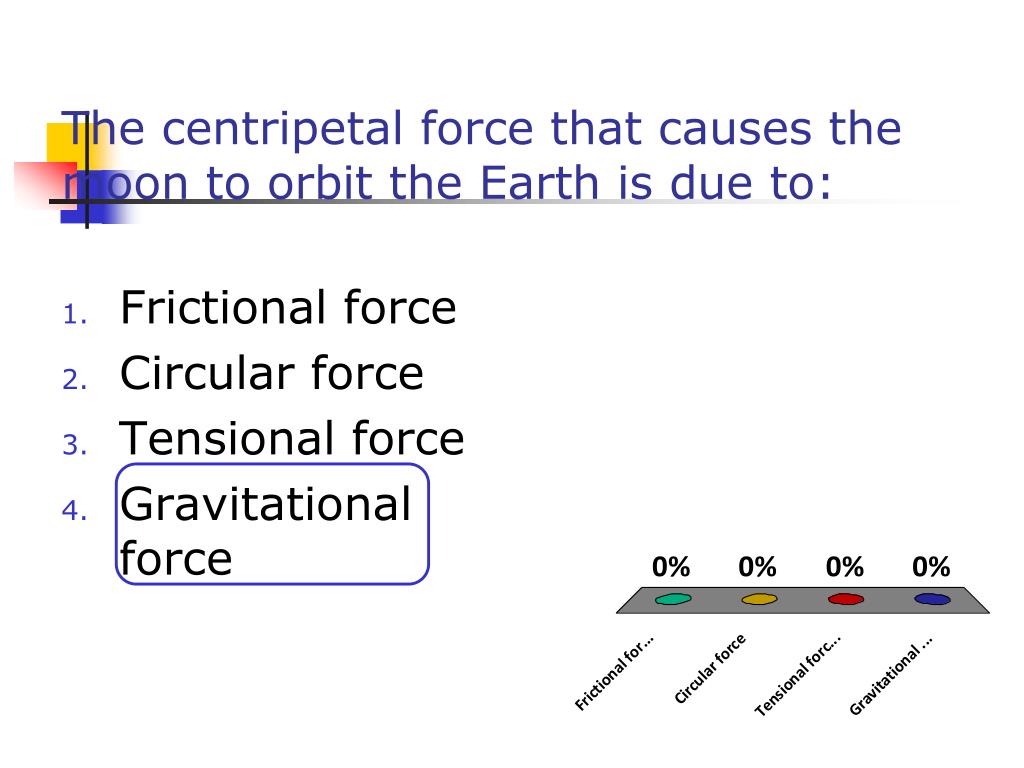 The centripetal force that causes the moon to orbit the Earth is due to:

1. Frictional force
2. Circular force
3. Tensional force
4. Gravitational force

0% 0% 0% 0%

Frictional for...
Circular force
Tensional forc...
Gravitational ...